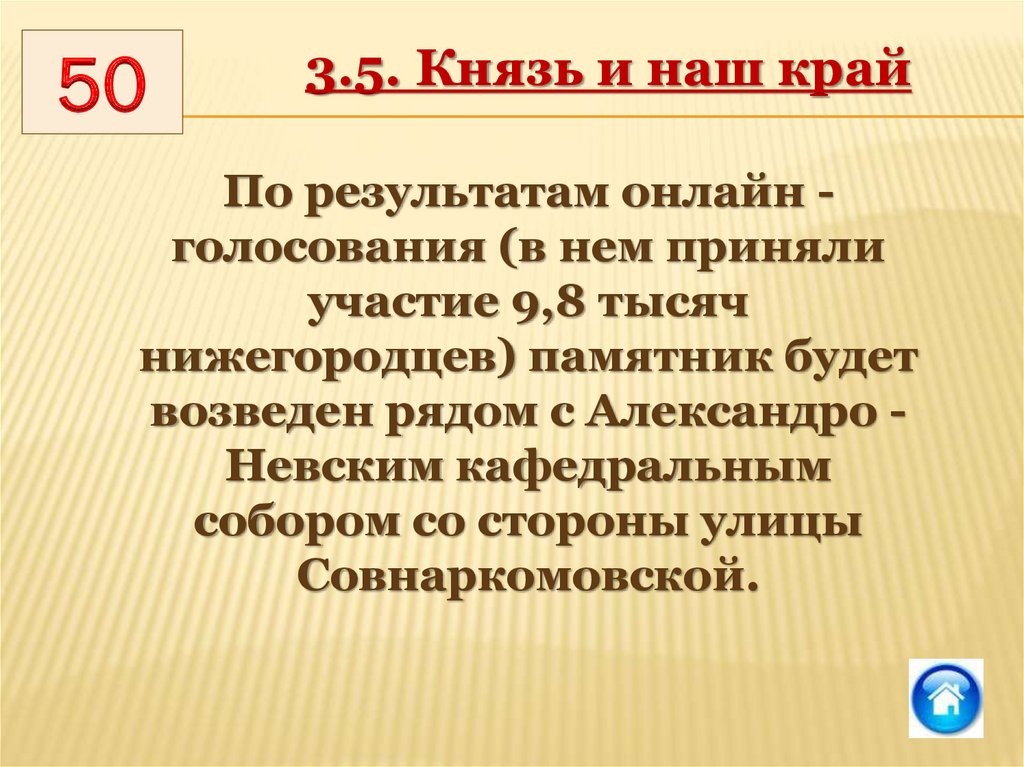 50

3.5. Князь и наш край

По результатам онлайн - голосования (в нем приняли участие 9,8 тысяч нижегородцев) памятник будет возведен рядом с Александро - Невским кафедральным собором со стороны улицы Совнаркомовской.